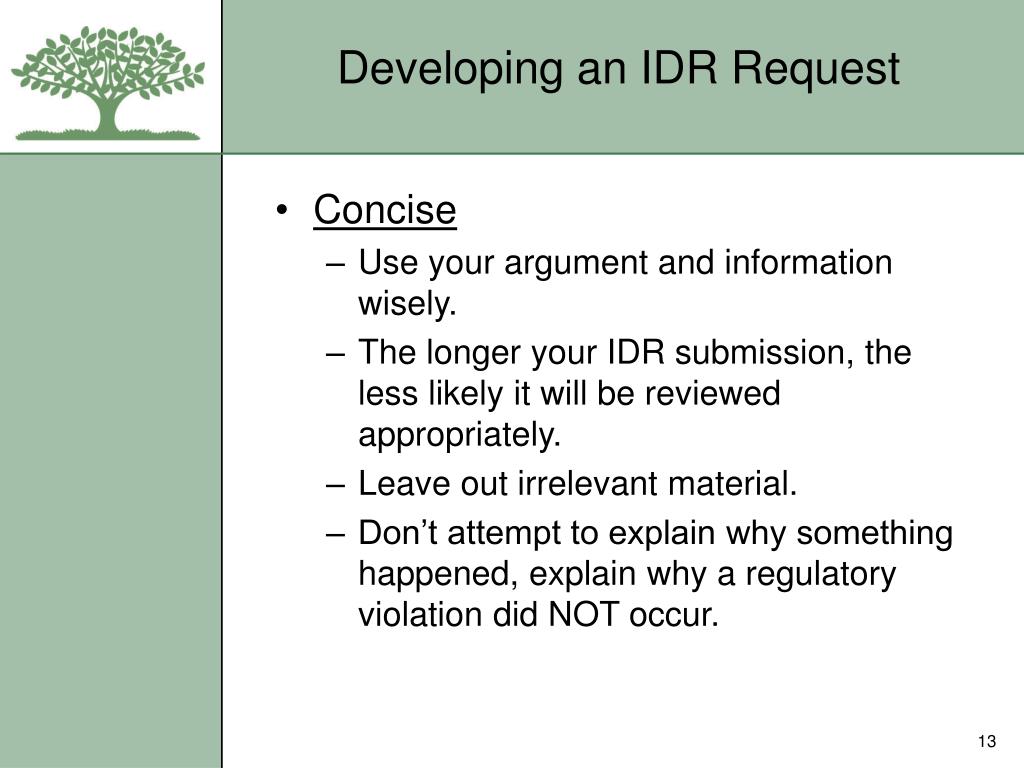 Developing an IDR Request

• Concise
– Use your argument and information wisely.
– The longer your IDR submission, the less likely it will be reviewed appropriately.
– Leave out irrelevant material.
– Don’t attempt to explain why something happened, explain why a regulatory violation did NOT occur.

13